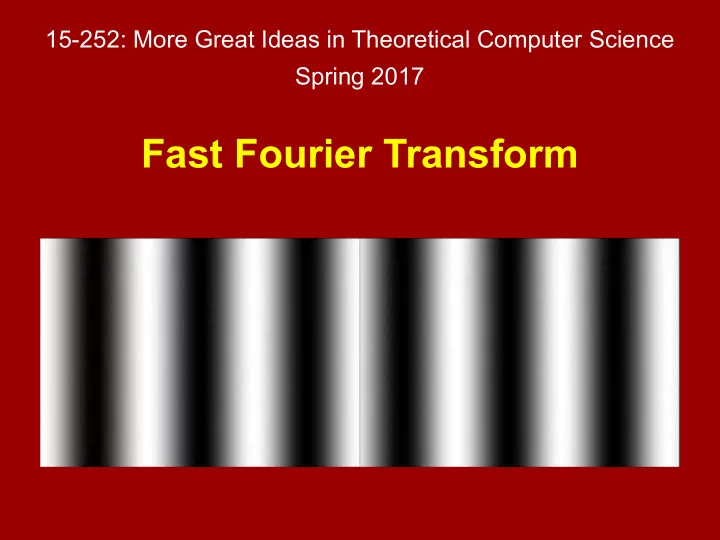 15-252: More Great Ideas in Theoretical Computer Science
Spring 2017

Fast Fourier Transform